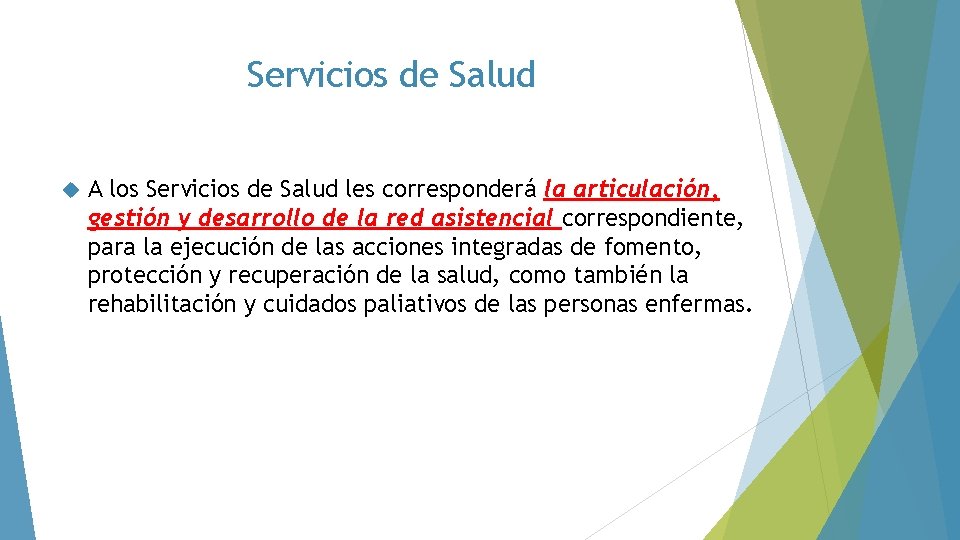 Servicios de Salud

A los Servicios de Salud les corresponderá la articulación, gestión y desarrollo de la red asistencial correspondiente, para la ejecución de las acciones integradas de fomento, protección y recuperación de la salud, como también la rehabilitación y cuidados paliativos de las personas enfermas.